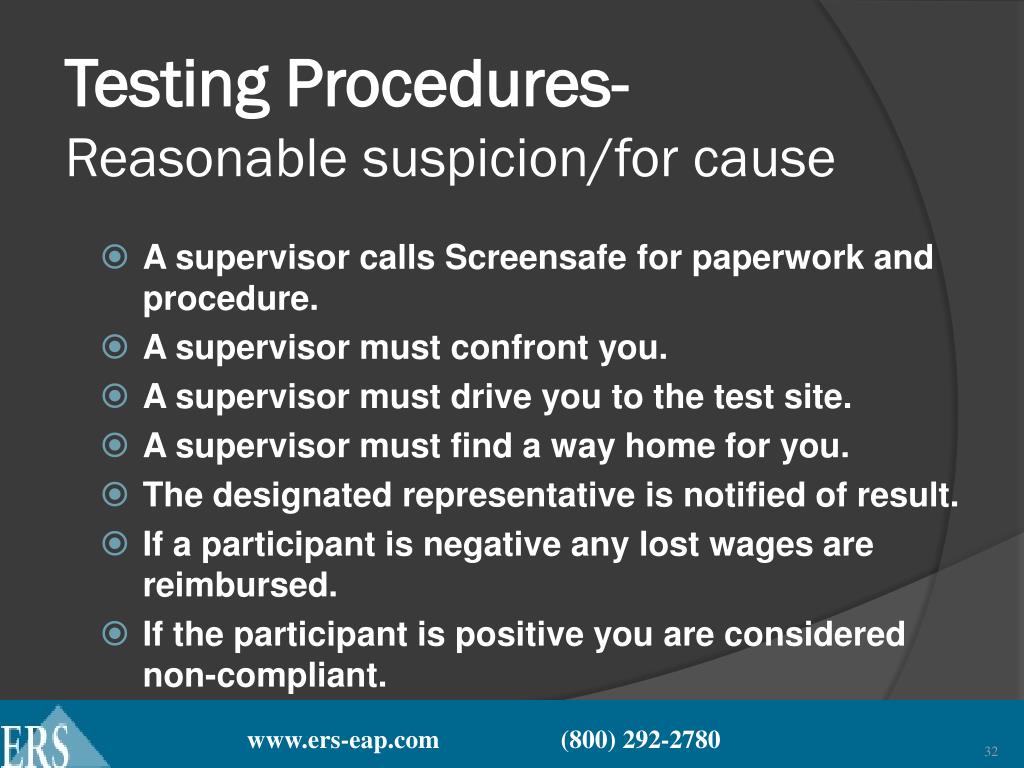 Testing Procedures-
Reasonable suspicion/for cause

A supervisor calls Screensafe for paperwork and procedure.
A supervisor must confront you.
A supervisor must drive you to the test site.
A supervisor must find a way home for you.
The designated representative is notified of result.
If a participant is negative any lost wages are reimbursed.
If the participant is positive you are considered non-compliant.

ERS www.ers-eap.com (800) 292-2780 32